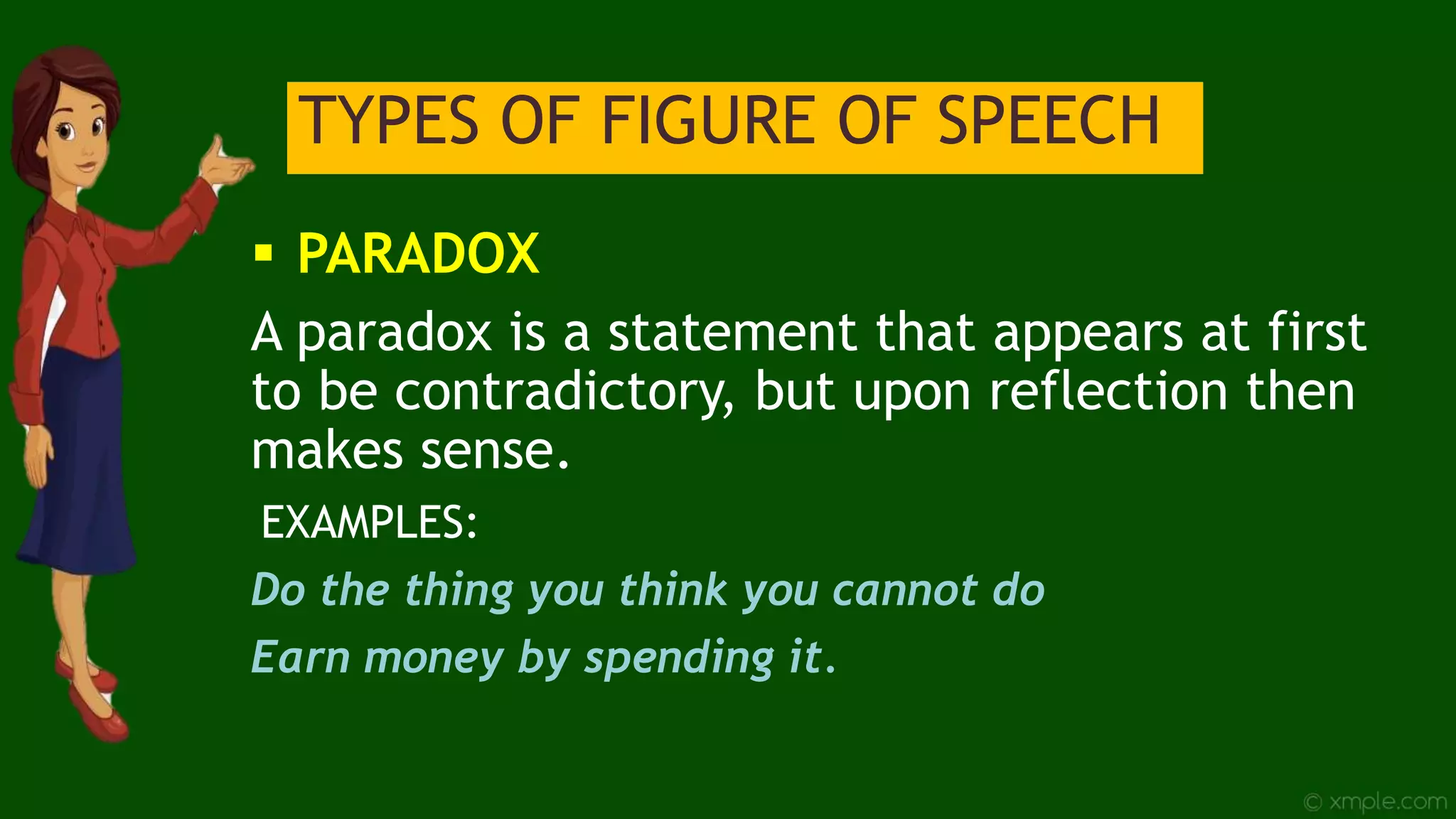 TYPES OF FIGURE OF SPEECH

▪ PARADOX

A paradox is a statement that appears at first to be contradictory, but upon reflection then makes sense.

EXAMPLES:

Do the thing you think you cannot do

Earn money by spending it.

© xmple.com